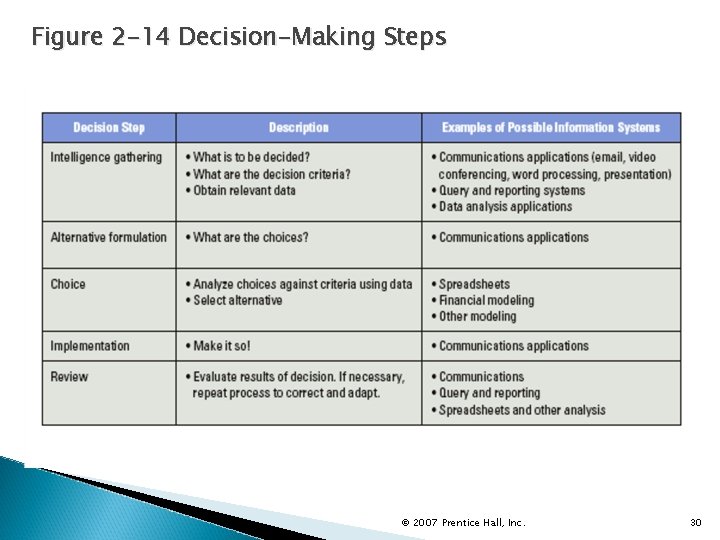 Figure 2-14 Decision-Making Steps

| Decision Step | Description | Examples of Possible Information Systems |
|---|---|---|
| Intelligence gathering | • What is to be decided? • What are the decision criteria? • Obtain relevant data | • Communications applications (email, video conferencing, word processing, presentation) • Query and reporting systems • Data analysis applications |
| Alternative formulation | • What are the choices? | • Communications applications |
| Choice | • Analyze choices against criteria using data • Select alternative | • Spreadsheets • Financial modeling • Other modeling |
| Implementation | • Make it so! | • Communications applications |
| Review | • Evaluate results of decision. If necessary, repeat process to correct and adapt. | • Communications • Query and reporting • Spreadsheets and other analysis |

© 2007 Prentice Hall, Inc.

30